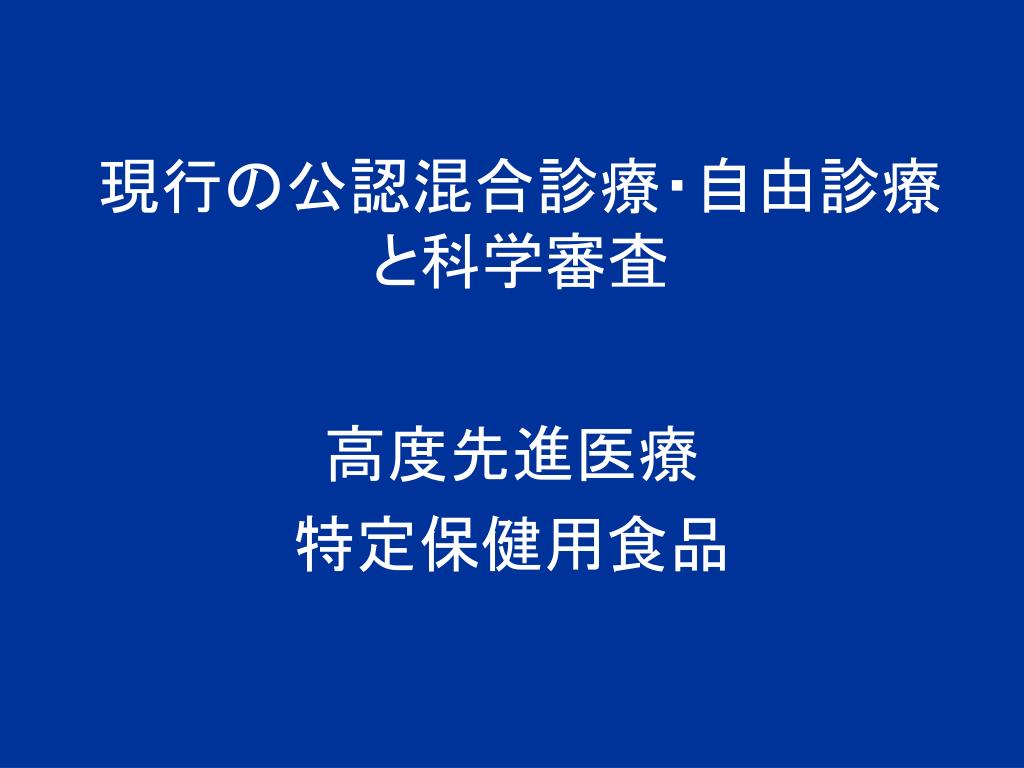 現行の公認混合診療･自由診療と科学審査

高度先進医療
特定保健用食品